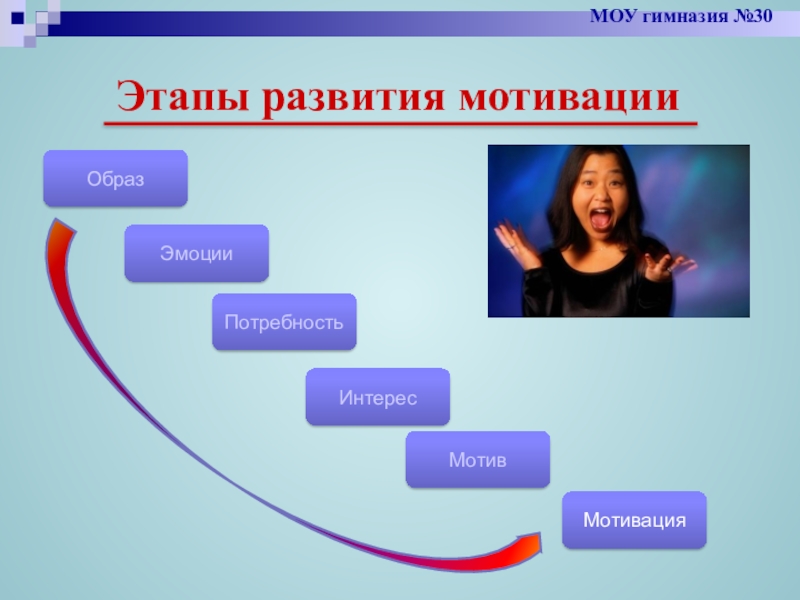 МОУ гимназия №30

Этапы развития мотивации

Образ

Эмоции

Потребность

Интерес

Мотив

Мотивация